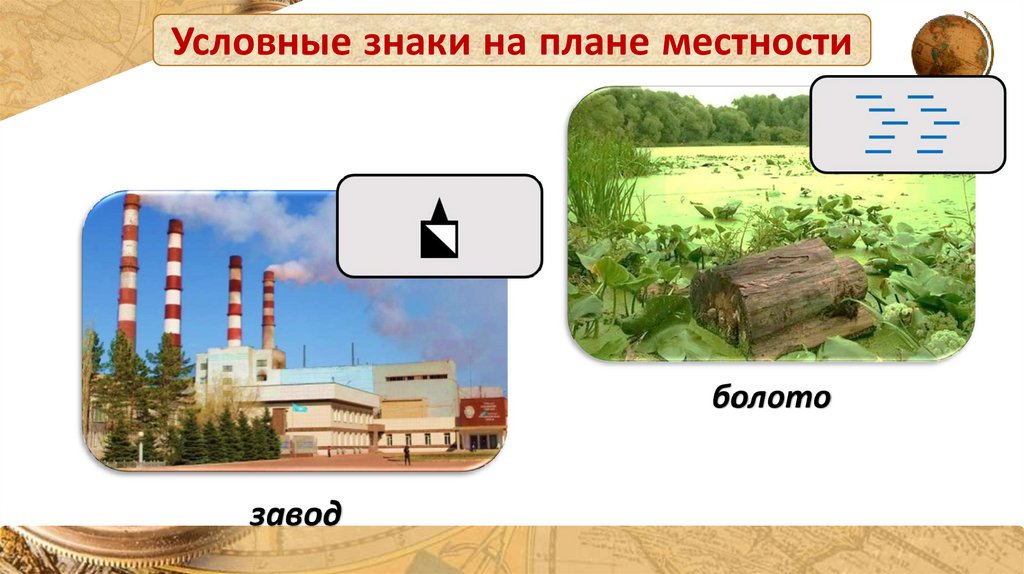 Условные знаки на плане местности

болото

завод